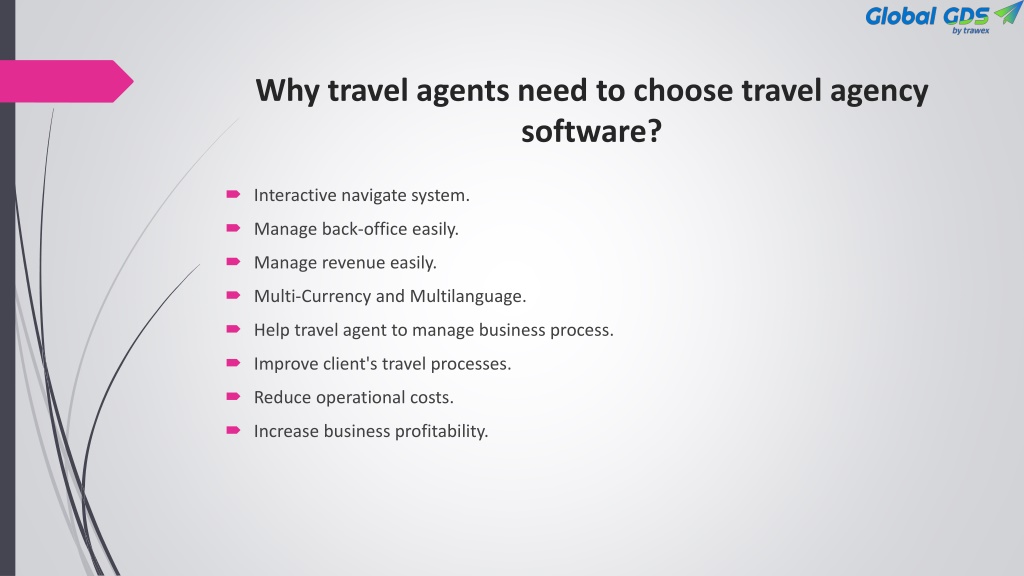 Global GDS
by trawex

Why travel agents need to choose travel agency software?

Interactive navigate system.

Manage back-office easily.

Manage revenue easily.

Multi-Currency and Multilanguage.

Help travel agent to manage business process.

Improve client's travel processes.

Reduce operational costs.

Increase business profitability.